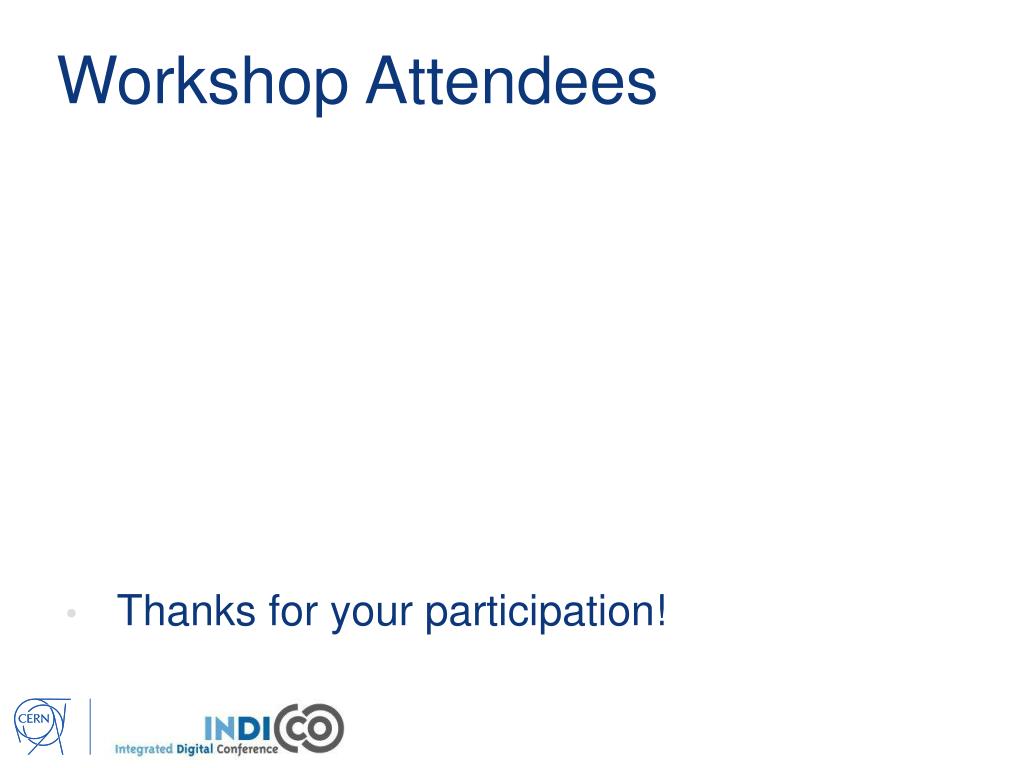 Workshop Attendees

• Thanks for your participation!

CERN

INDICO
Integrated Digital Conference